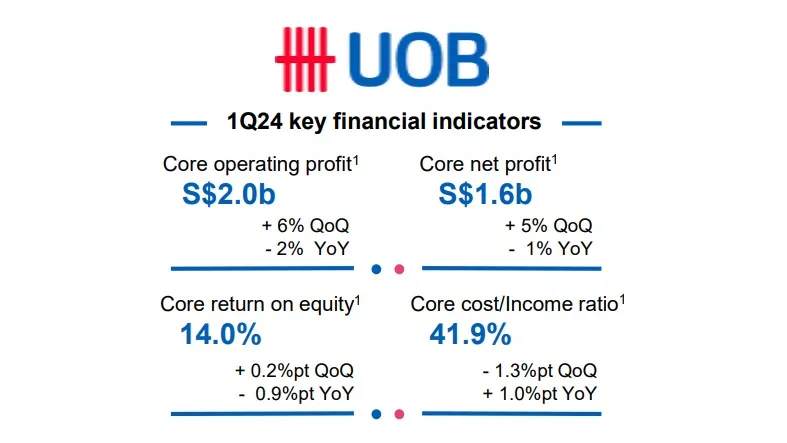 UOB

1Q24 key financial indicators

Core operating profit$^1$
S$2.0b
+ 6% QoQ
- 2% YoY

Core net profit$^1$
S$1.6b
+ 5% QoQ
- 1% YoY

Core return on equity$^1$
14.0%
+ 0.2%pt QoQ
- 0.9%pt YoY

Core cost/Income ratio$^1$
41.9%
- 1.3%pt QoQ
+ 1.0%pt YoY